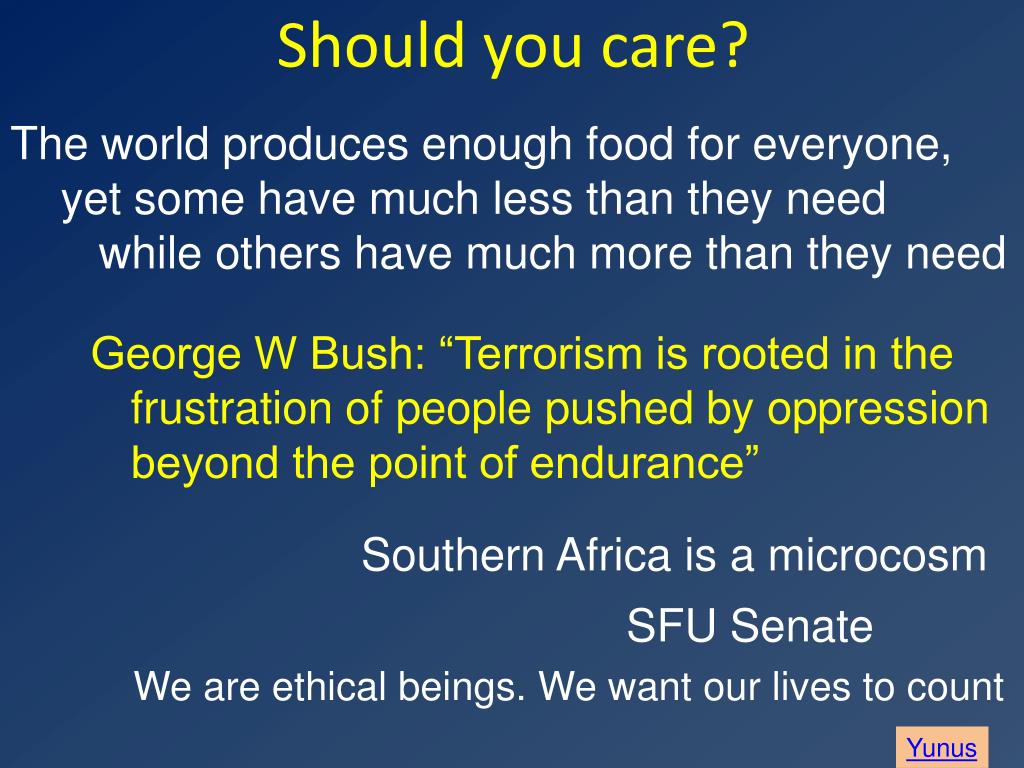 Should you care?

The world produces enough food for everyone, yet some have much less than they need while others have much more than they need

George W Bush: “Terrorism is rooted in the frustration of people pushed by oppression beyond the point of endurance”

Southern Africa is a microcosm

SFU Senate

We are ethical beings. We want our lives to count

Yunus